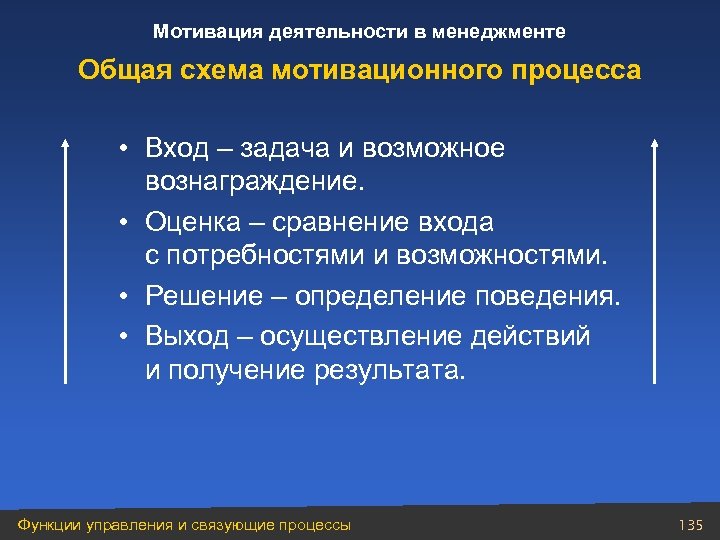 Мотивация деятельности в менеджменте

Общая схема мотивационного процесса

• Вход – задача и возможное вознаграждение.
• Оценка – сравнение входа с потребностями и возможностями.
• Решение – определение поведения.
• Выход – осуществление действий и получение результата.

Функции управления и связующие процессы

135